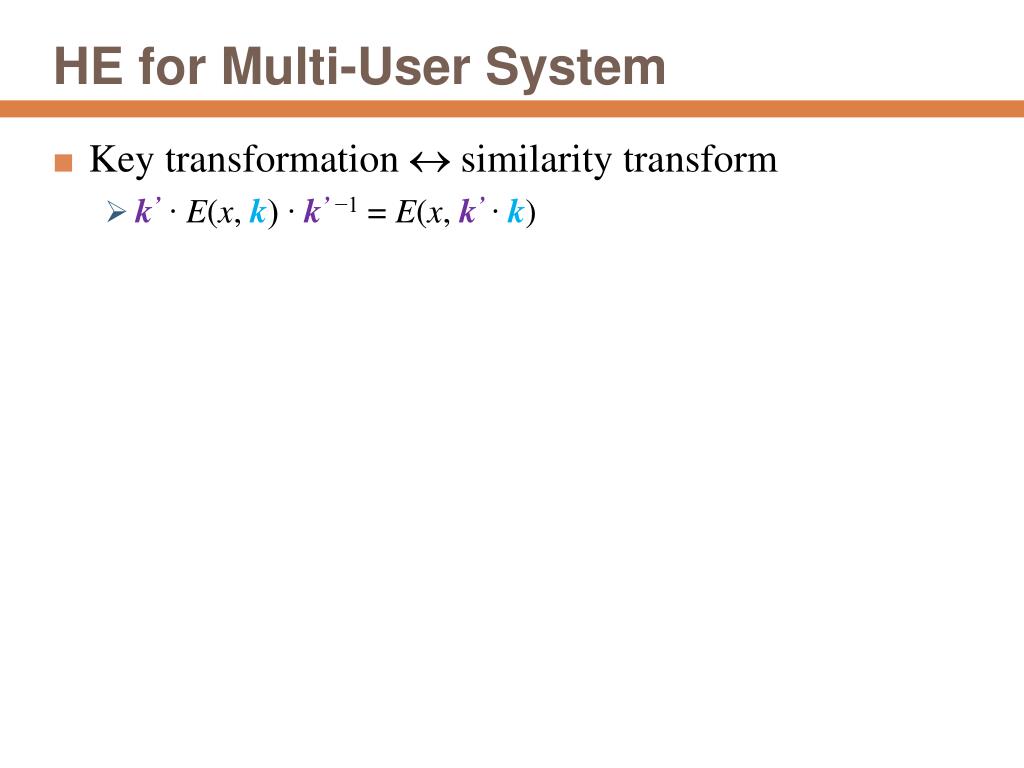 HE for Multi-User System

Key transformation $\leftrightarrow$ similarity transform

$k' \cdot E(x, k) \cdot k'^{-1} = E(x, k' \cdot k)$